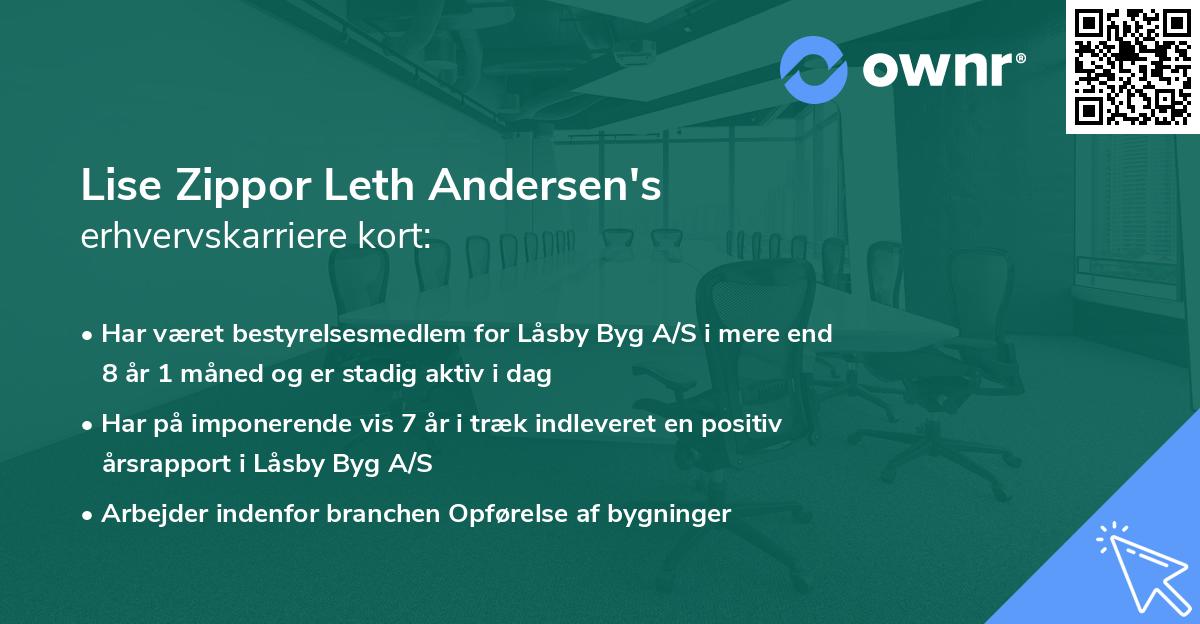 ownr®

Lise Zippor Leth Andersen's
erhvervskarriere kort:

• Har været bestyrelsesmedlem for Låsby Byg A/S i mere end 8 år 1 måned og er stadig aktiv i dag
• Har på imponerende vis 7 år i træk indleveret en positiv årsrapport i Låsby Byg A/S
• Arbejder indenfor branchen Opførelse af bygninger